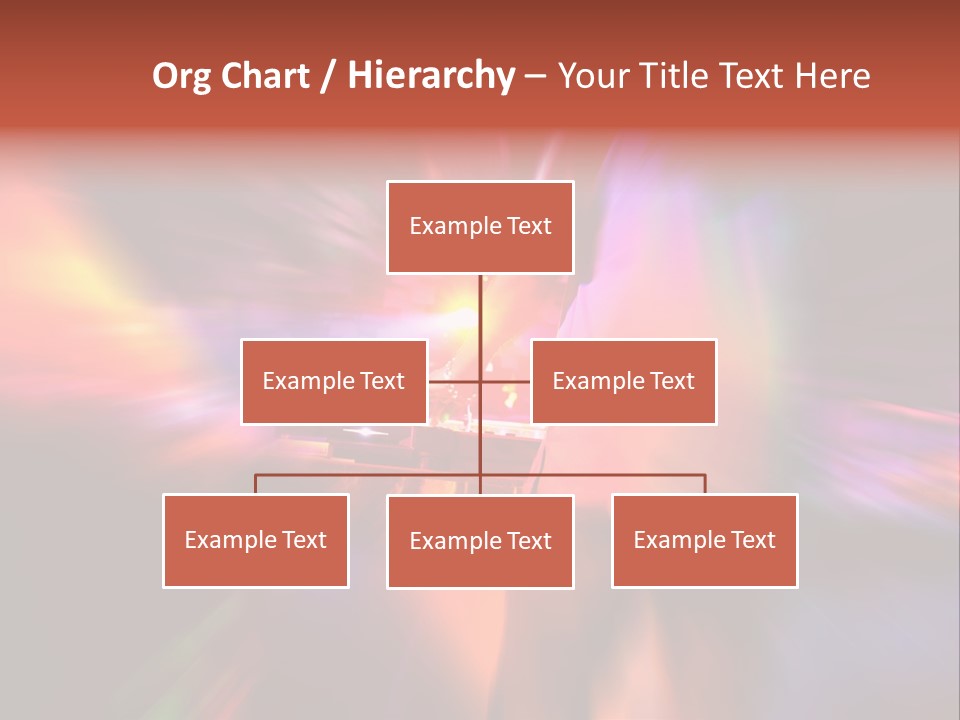 Org Chart / Hierarchy – Your Title Text Here

Example Text

Example Text

Example Text

Example Text

Example Text

Example Text